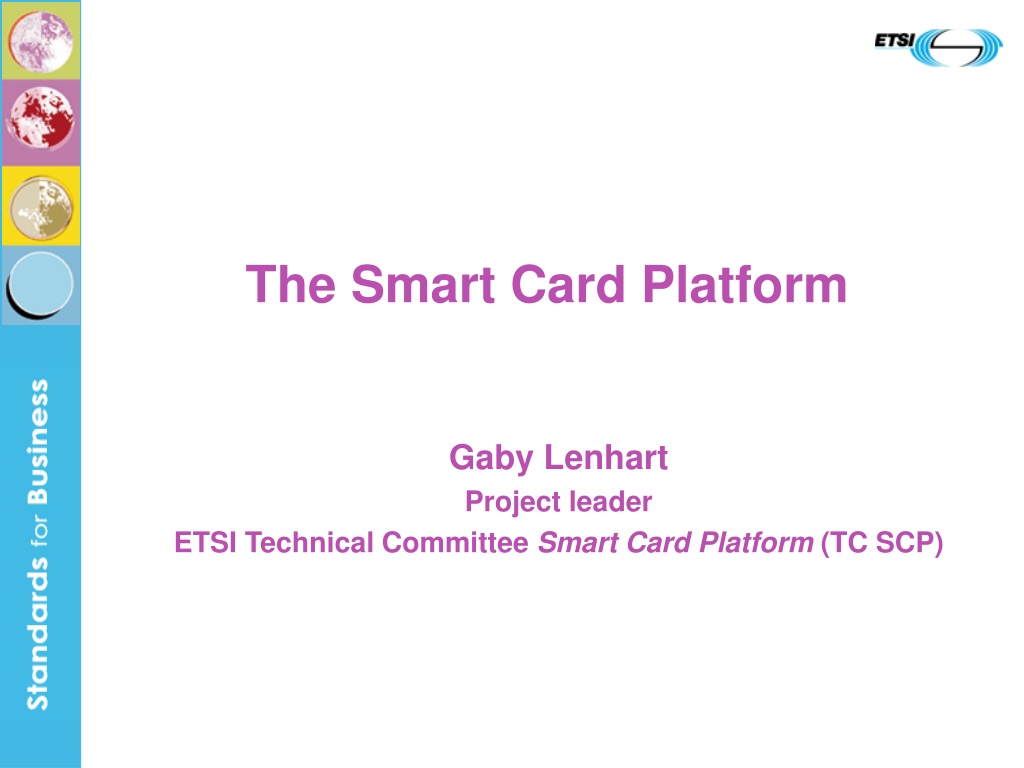 ETSI

Standards for Business

The Smart Card Platform

Gaby Lenhart
Project leader
ETSI Technical Committee Smart Card Platform (TC SCP)